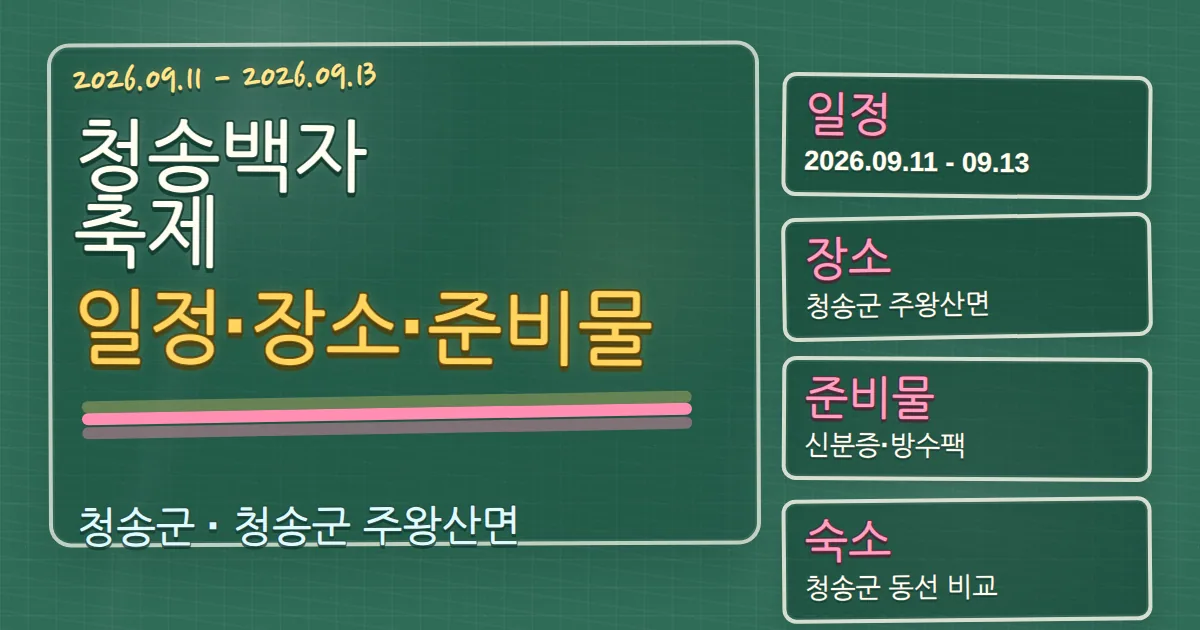 2026.09.11 - 2026.09.13

청송백자 축제

일정·장소·준비물

청송군 · 청송군 주왕산면

일정
2026.09.11 - 09.13

장소
청송군 주왕산면

준비물
신분증·방수팩

숙소
청송군 동선 비교